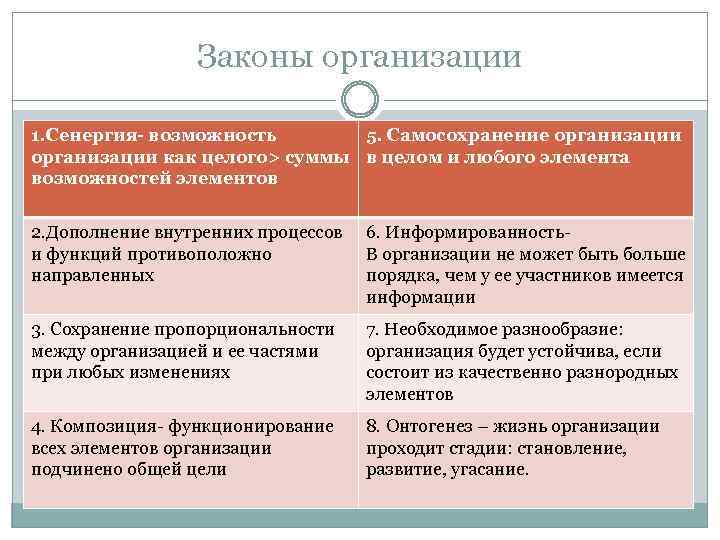 Законы организации

| 1.Сенергия- возможность организации как целого> суммы возможностей элементов | 5. Самосохранение организации в целом и любого элемента |
|---|---|
| 2.Дополнение внутренних процессов и функций противоположно направленных | 6. Информированность- В организации не может быть больше порядка, чем у ее участников имеется информации |
| 3. Сохранение пропорциональности между организацией и ее частями при любых изменениях | 7. Необходимое разнообразие: организация будет устойчива, если состоит из качественно разнородных элементов |
| 4. Композиция- функционирование всех элементов организации подчинено общей цели | 8. Онтогенез – жизнь организации проходит стадии: становление, развитие, угасание. |